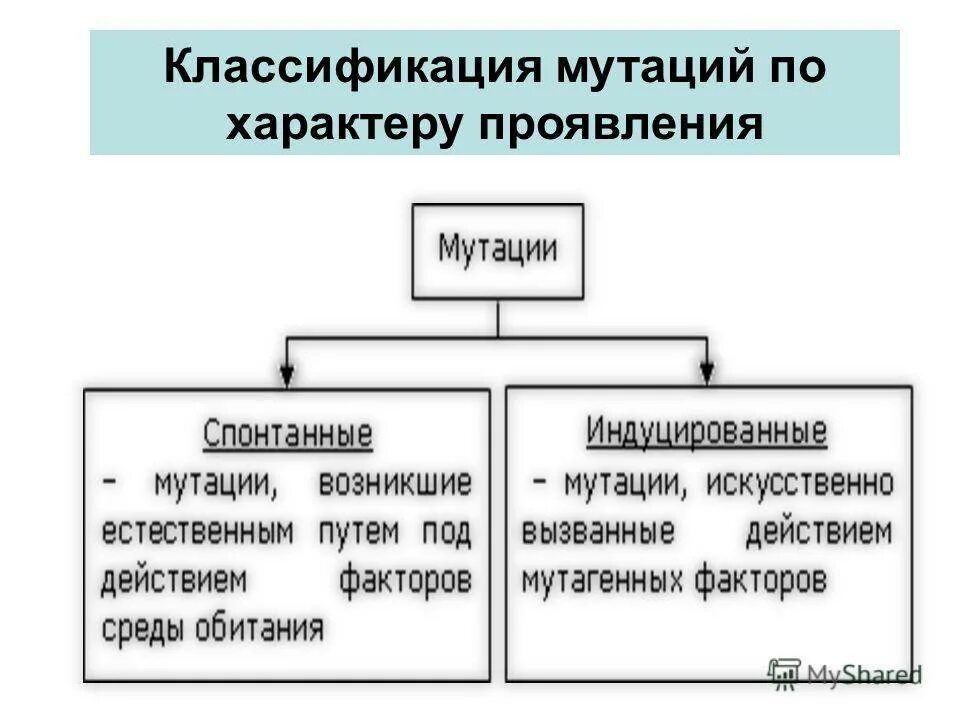 Классификация мутаций по характеру проявления

Мутации

Спонтанные
– мутации, возникшие естественным путем под действием факторов среды обитания

Индуцированные
– мутации, искусственно вызванные действием мутагенных факторов

MyShared